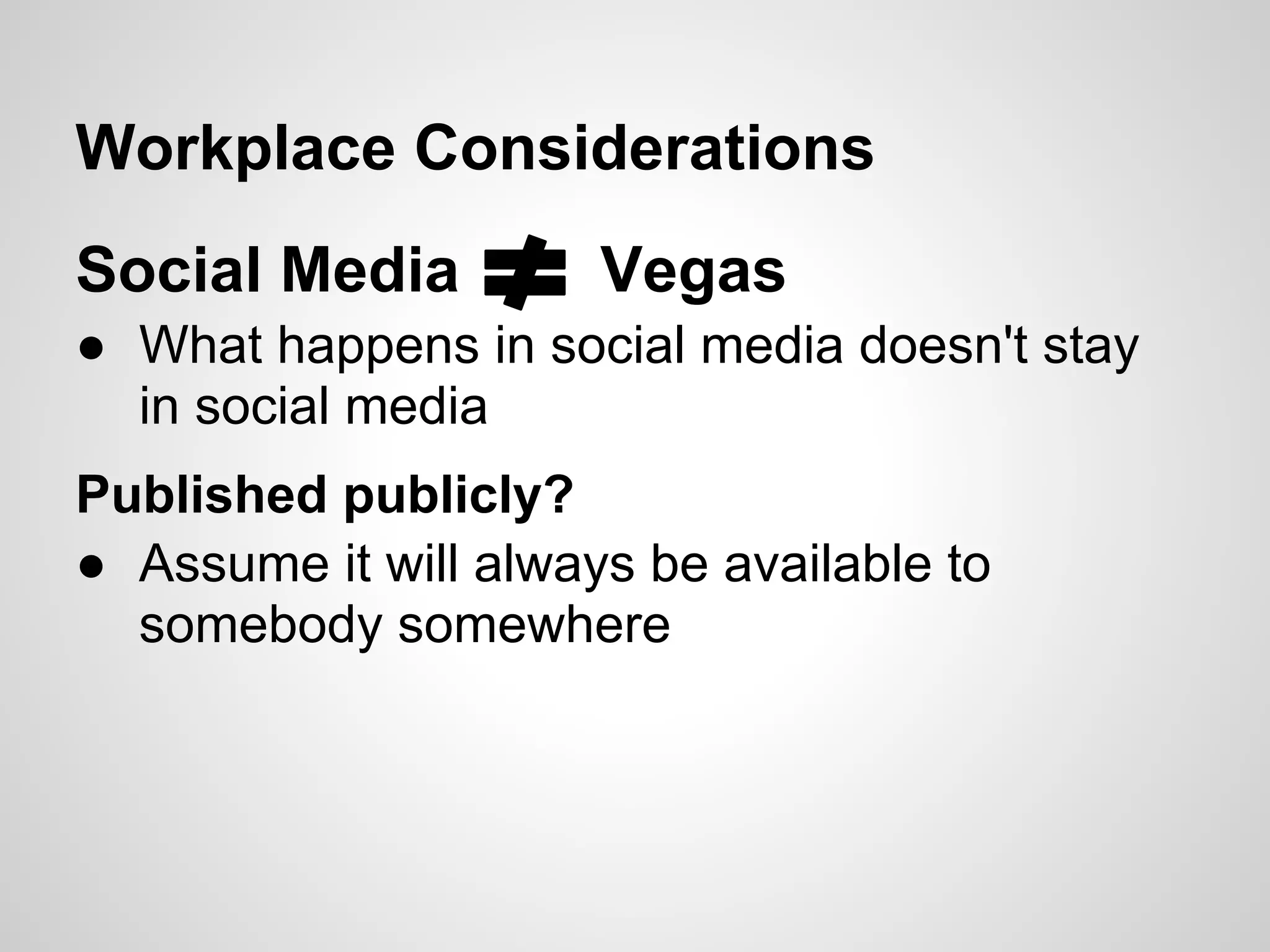 Workplace Considerations

Social Media $\neq$ Vegas

● What happens in social media doesn't stay in social media

Published publicly?

● Assume it will always be available to somebody somewhere